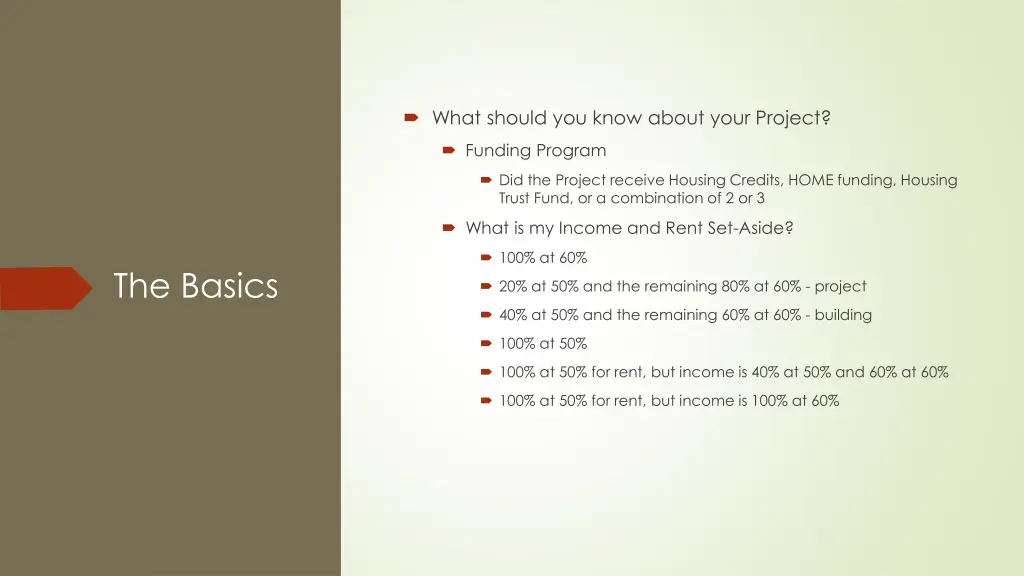 The Basics

What should you know about your Project?

Funding Program

Did the Project receive Housing Credits, HOME funding, Housing Trust Fund, or a combination of 2 or 3

What is my Income and Rent Set-Aside?

100% at 60%

20% at 50% and the remaining 80% at 60% - project

40% at 50% and the remaining 60% at 60% - building

100% at 50%

100% at 50% for rent, but income is 40% at 50% and 60% at 60%

100% at 50% for rent, but income is 100% at 60%